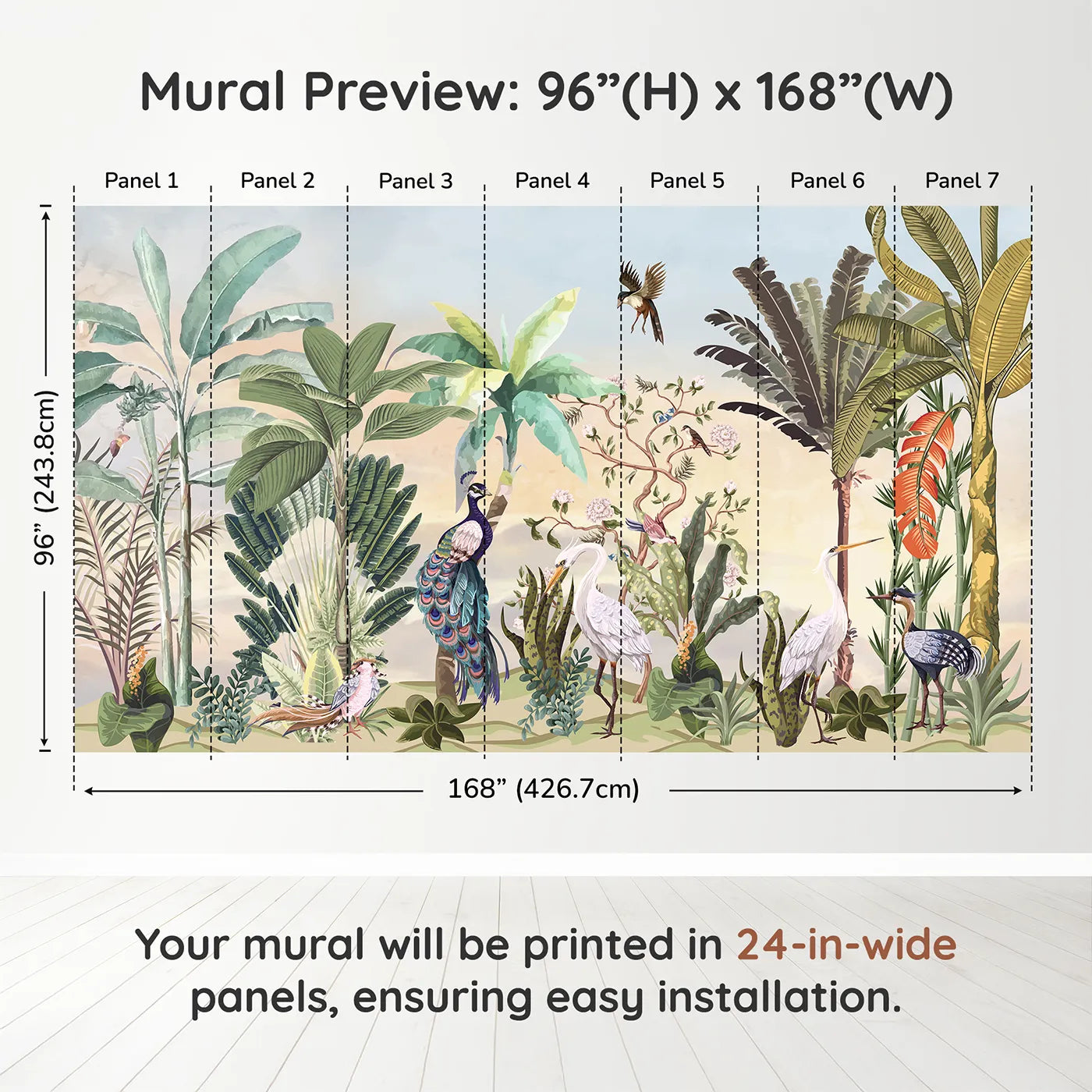 Mural Preview: 96”(H) x 168”(W)

Panel 1
Panel 2
Panel 3
Panel 4
Panel 5
Panel 6
Panel 7

96” (243.8cm)

168” (426.7cm)

Your mural will be printed in 24-in-wide panels, ensuring easy installation.